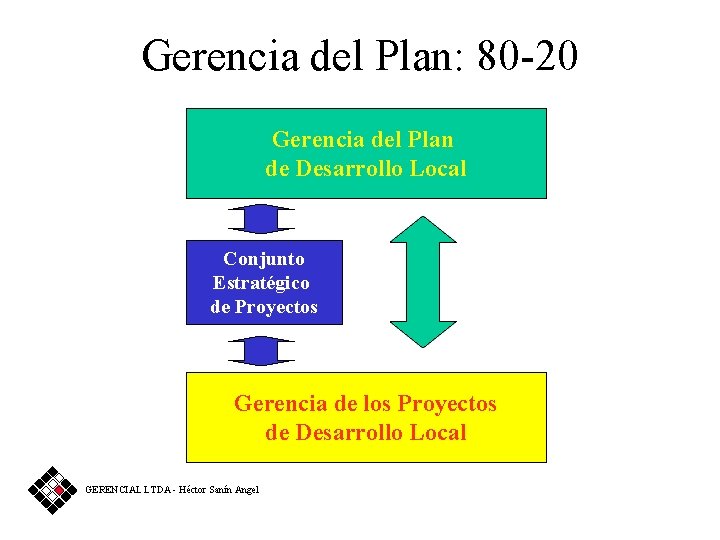 Gerencia del Plan: 80-20

Gerencia del Plan
de Desarrollo Local

Conjunto
Estratégico
de Proyectos

Gerencia de los Proyectos
de Desarrollo Local

GERENCIAL LTDA - Héctor Sanín Angel